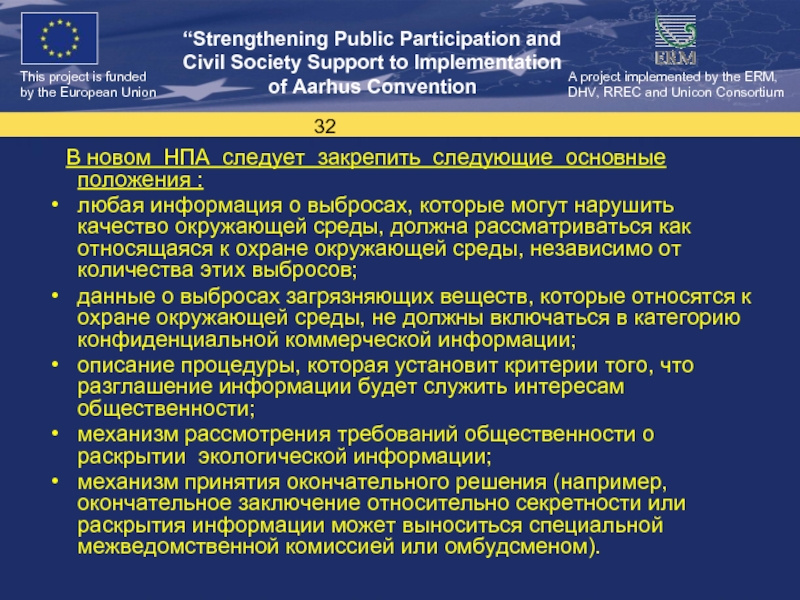 This project is funded by the European Union

“Strengthening Public Participation and Civil Society Support to Implementation of Aarhus Convention

ERM

A project implemented by the ERM, DHV, RREC and Unicon Consortium

32

В новом НПА следует закрепить следующие основные положения :

• любая информация о выбросах, которые могут нарушить качество окружающей среды, должна рассматриваться как относящаяся к охране окружающей среды, независимо от количества этих выбросов;
• данные о выбросах загрязняющих веществ, которые относятся к охране окружающей среды, не должны включаться в категорию конфиденциальной коммерческой информации;
• описание процедуры, которая установит критерии того, что разглашение информации будет служить интересам общественности;
• механизм рассмотрения требований общественности о раскрытии экологической информации;
• механизм принятия окончательного решения (например, окончательное заключение относительно секретности или раскрытия информации может выноситься специальной межведомственной комиссией или омбудсменом).